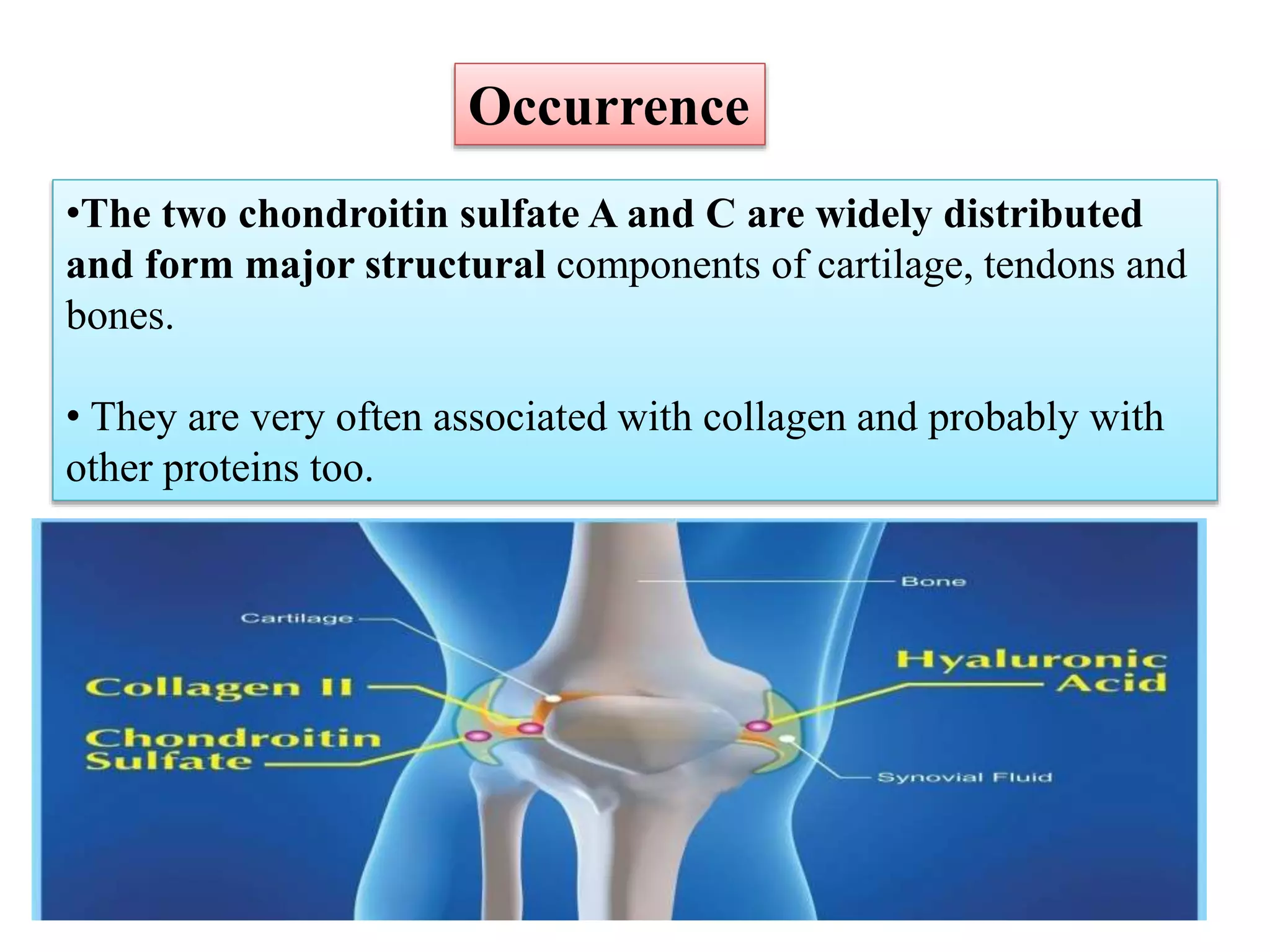 Occurrence

•The two chondroitin sulfate A and C are widely distributed and form major structural components of cartilage, tendons and bones.

• They are very often associated with collagen and probably with other proteins too.

Bone
Cartilage
Collagen II
Chondroitin Sulfate
Hyaluronic Acid
Synovial Fluid